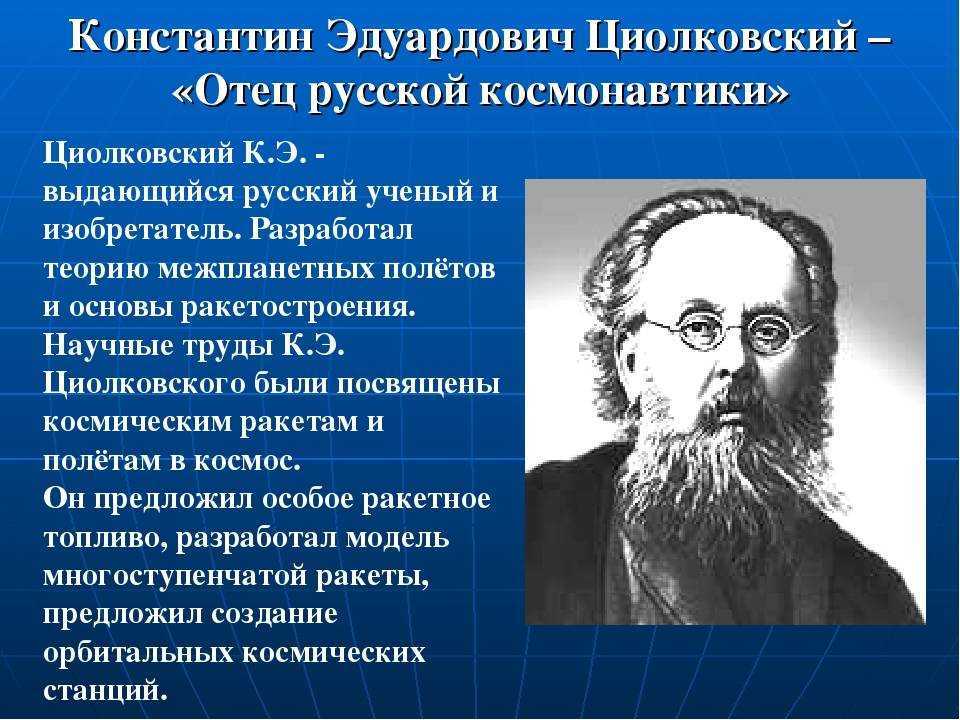 Константин Эдуардович Циолковский – «Отец русской космонавтики»

Циолковский К.Э. - выдающийся русский ученый и изобретатель. Разработал теорию межпланетных полётов и основы ракетостроения. Научные труды К.Э. Циолковского были посвящены космическим ракетам и полётам в космос.
Он предложил особое ракетное топливо, разработал модель многоступенчатой ракеты, предложил создание орбитальных космических станций.